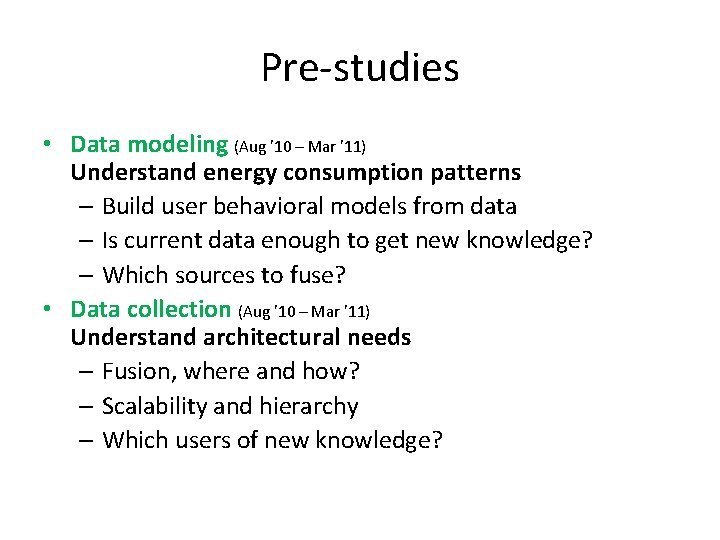 Pre-studies

• Data modeling (Aug '10 – Mar '11)
Understand energy consumption patterns
– Build user behavioral models from data
– Is current data enough to get new knowledge?
– Which sources to fuse?

• Data collection (Aug '10 – Mar '11)
Understand architectural needs
– Fusion, where and how?
– Scalability and hierarchy
– Which users of new knowledge?